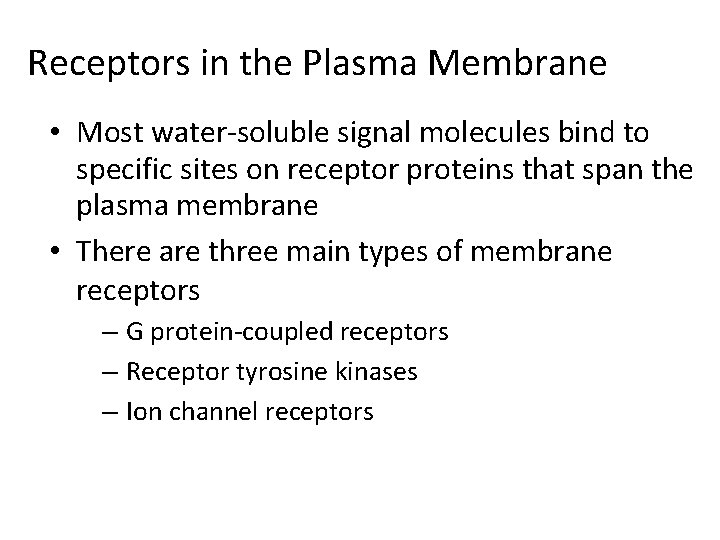 Receptors in the Plasma Membrane

• Most water-soluble signal molecules bind to specific sites on receptor proteins that span the plasma membrane

• There are three main types of membrane receptors

– G protein-coupled receptors

– Receptor tyrosine kinases

– Ion channel receptors